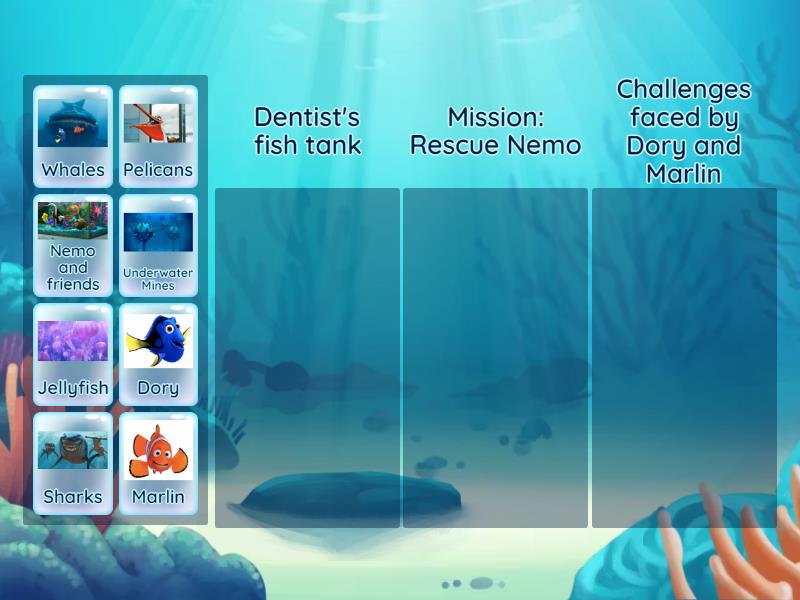 Whales

Pelicans

Nemo and friends

Underwater Mines

Jellyfish

Dory

Sharks

Marlin

Dentist's fish tank

Mission: Rescue Nemo

Challenges faced by Dory and Marlin